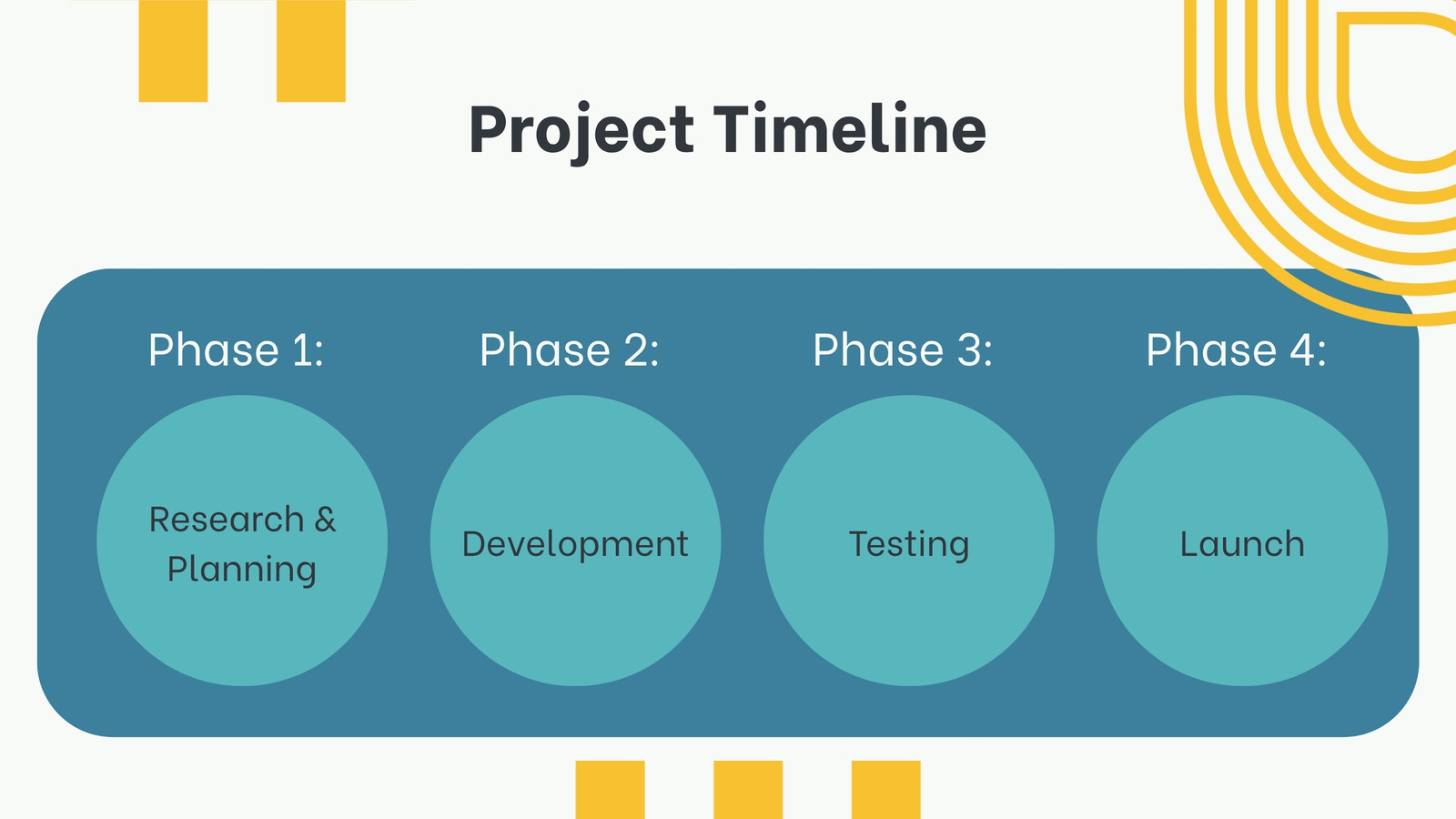 Project Timeline

Phase 1:

Research & Planning

Phase 2:

Development

Phase 3:

Testing

Phase 4:

Launch